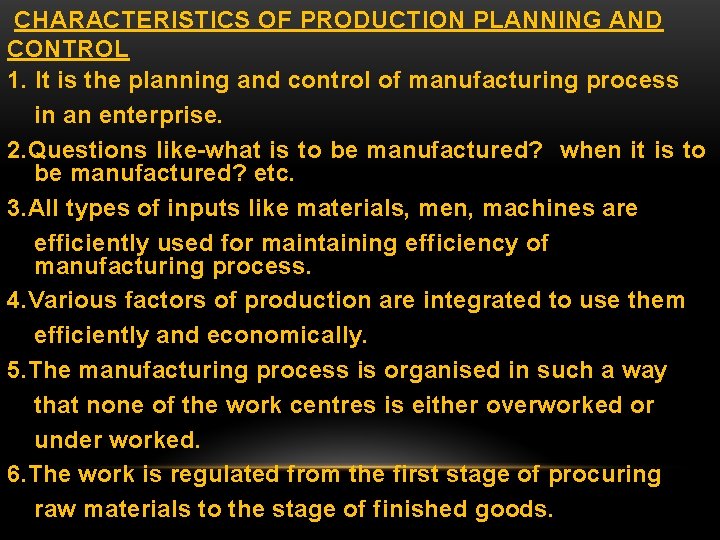 CHARACTERISTICS OF PRODUCTION PLANNING AND CONTROL

1. It is the planning and control of manufacturing process in an enterprise.

2.Questions like-what is to be manufactured? when it is to be manufactured? etc.

3.All types of inputs like materials, men, machines are efficiently used for maintaining efficiency of manufacturing process.

4.Various factors of production are integrated to use them efficiently and economically.

5.The manufacturing process is organised in such a way that none of the work centres is either overworked or under worked.

6.The work is regulated from the first stage of procuring raw materials to the stage of finished goods.